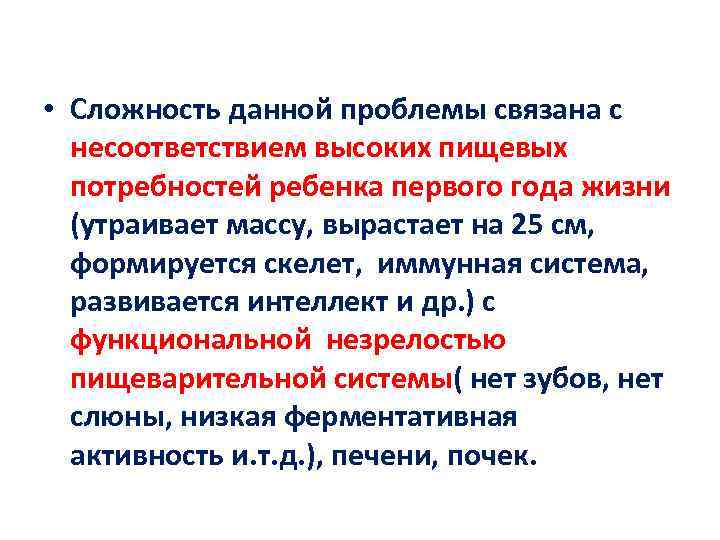 • Сложность данной проблемы связана с несоответствием высоких пищевых потребностей ребенка первого года жизни (утраивает массу, вырастает на 25 см, формируется скелет, иммунная система, развивается интеллект и др.) с функциональной незрелостью пищеварительной системы( нет зубов, нет слюны, низкая ферментативная активность и.т.д.), печени, почек.